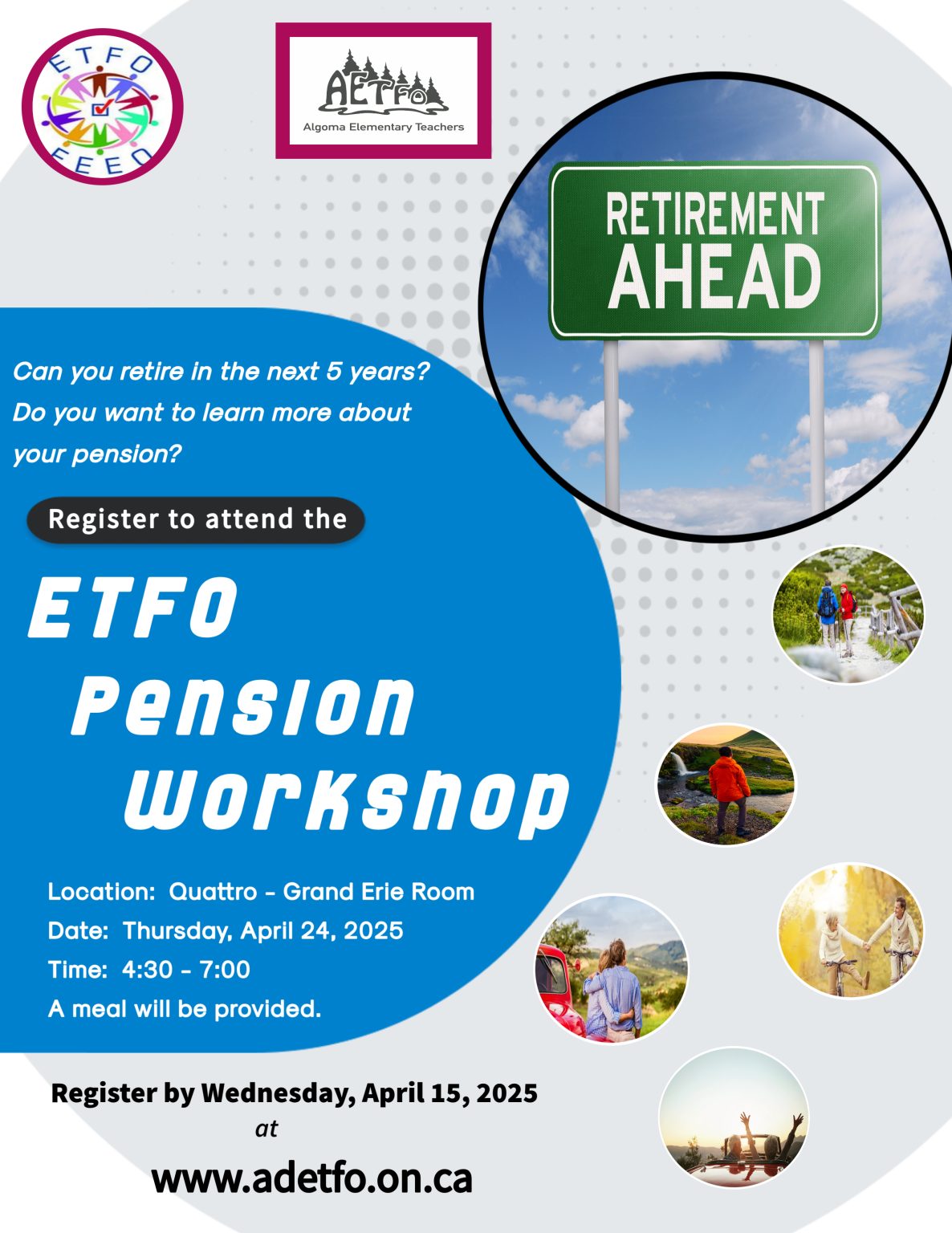 ETFO
FEEO

AETFO
Algoma Elementary Teachers

RETIREMENT AHEAD

Can you retire in the next 5 years? Do you want to learn more about your pension?

Register to attend the

ETFO Pension Workshop

Location: Quattro - Grand Erie Room
Date: Thursday, April 24, 2025
Time: 4:30 - 7:00
A meal will be provided.

Register by Wednesday, April 15, 2025
at
www.adetfo.on.ca